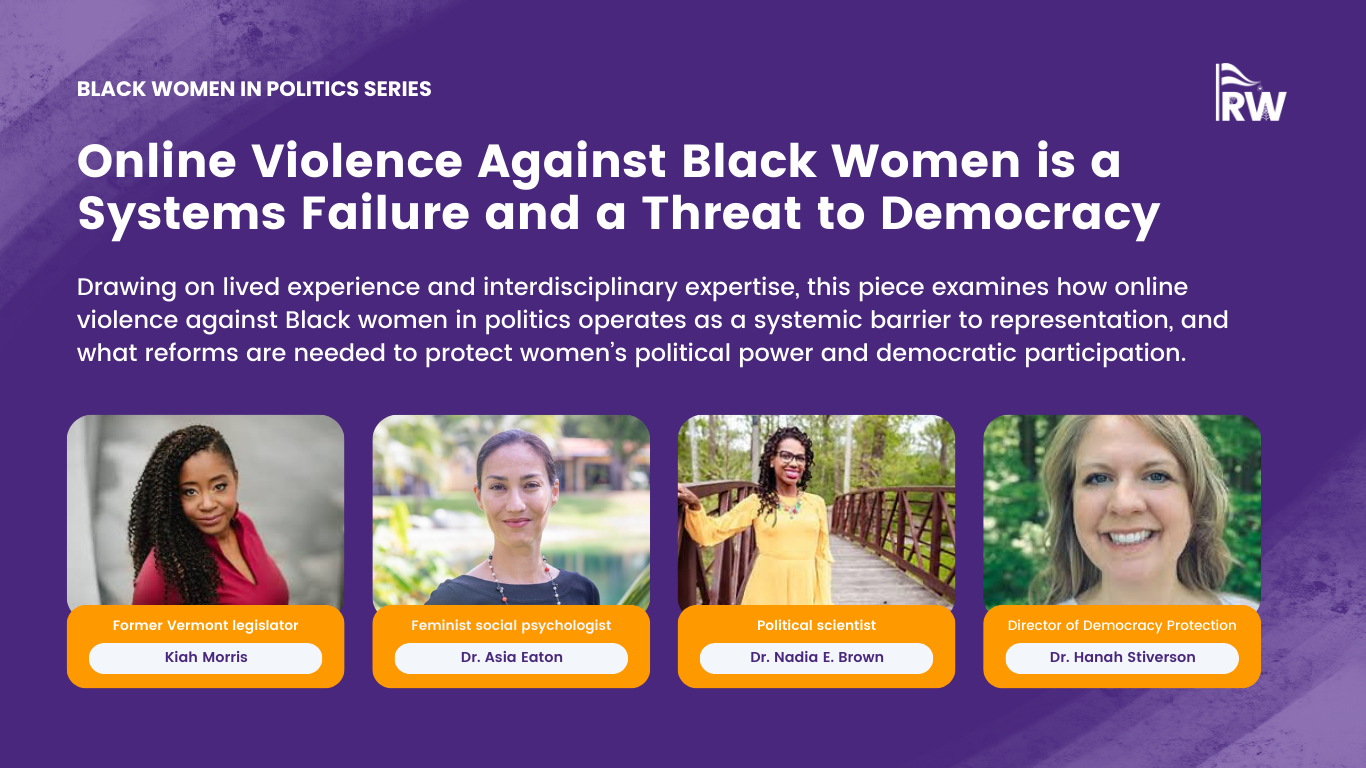 BLACK WOMEN IN POLITICS SERIES

RW

Online Violence Against Black Women is a Systems Failure and a Threat to Democracy

Drawing on lived experience and interdisciplinary expertise, this piece examines how online violence against Black women in politics operates as a systemic barrier to representation, and what reforms are needed to protect women's political power and democratic participation.

Former Vermont legislator
Kiah Morris

Feminist social psychologist
Dr. Asia Eaton

Political scientist
Dr. Nadia E. Brown

Director of Democracy Protection
Dr. Hanah Stiverson